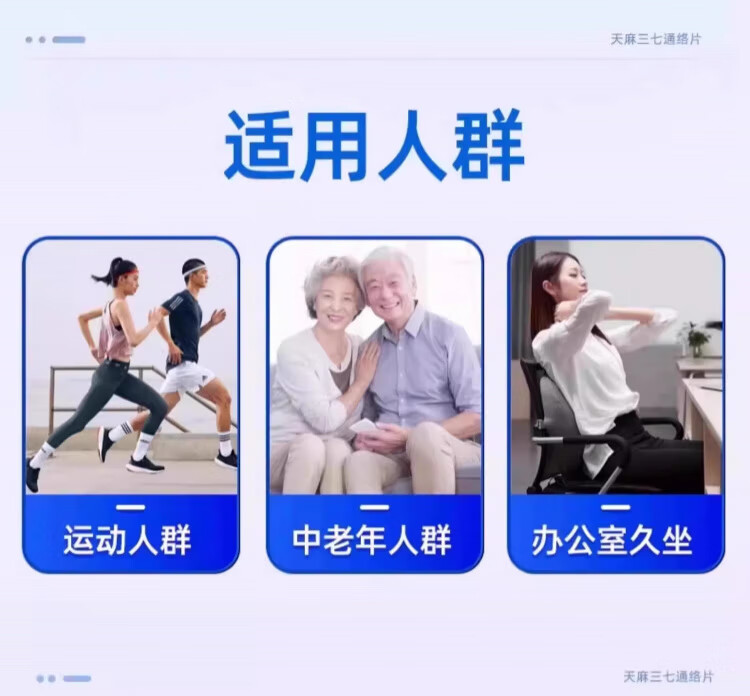 天麻三七通络片

适用人群

运动人群

中老年人群

办公室久坐

天麻三七通络片